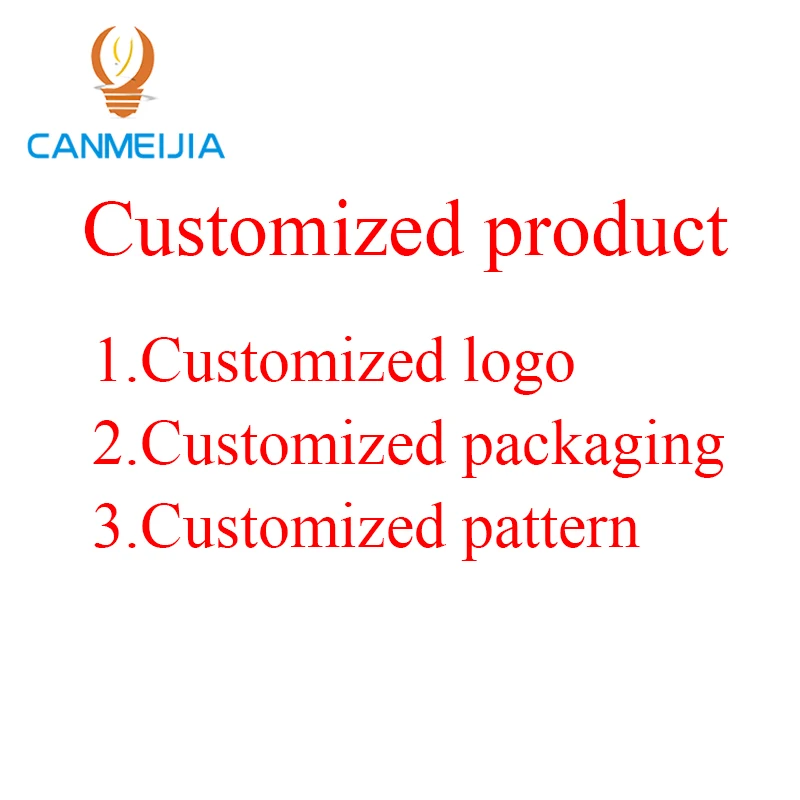 CANMEIJIA

Customized product

1.Customized logo
2.Customized packaging
3.Customized pattern